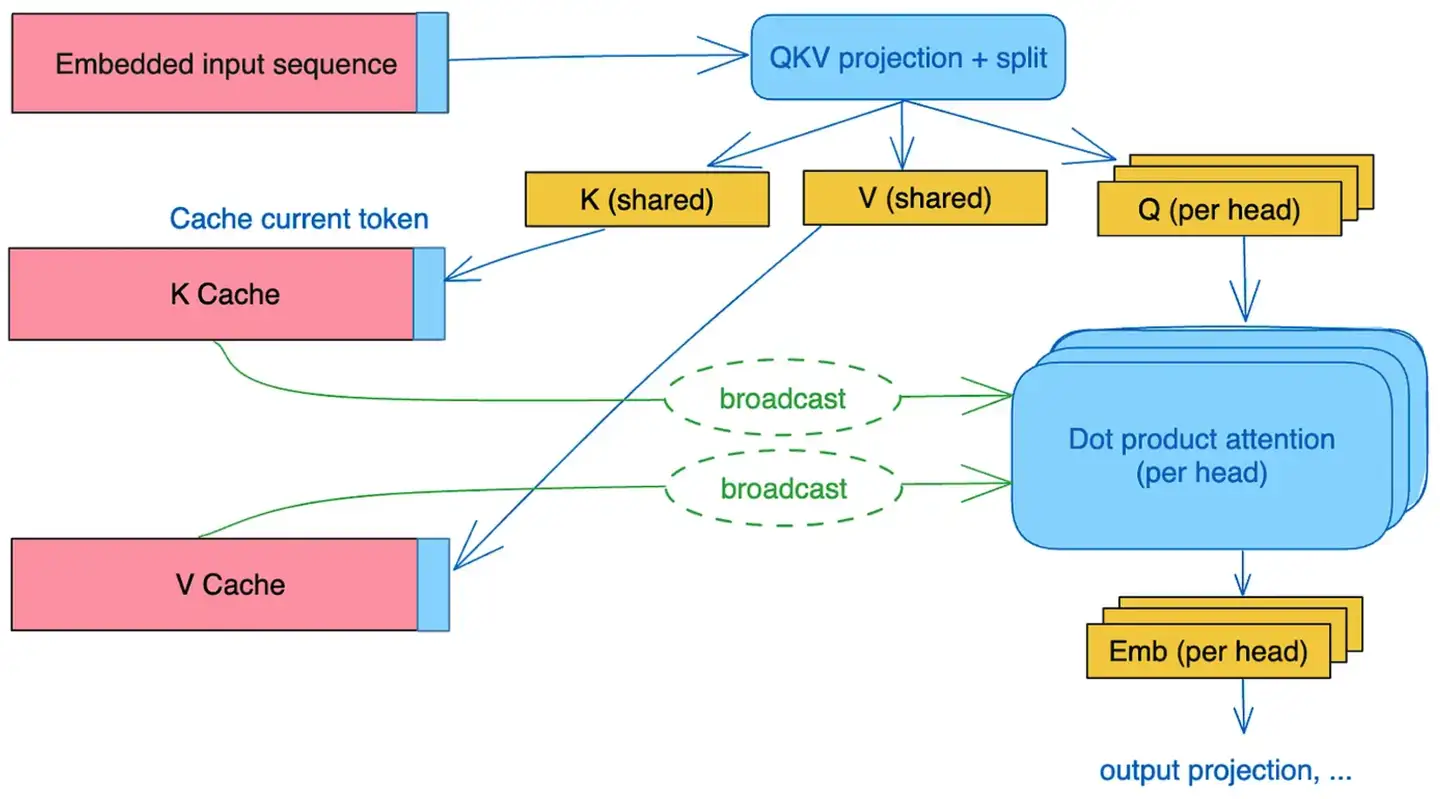 Embedded input sequence

QKV projection + split

K (shared)

V (shared)

Q (per head)

Cache current token

K Cache

broadcast

broadcast

Dot product attention (per head)

V Cache

Emb (per head)

output projection, ...